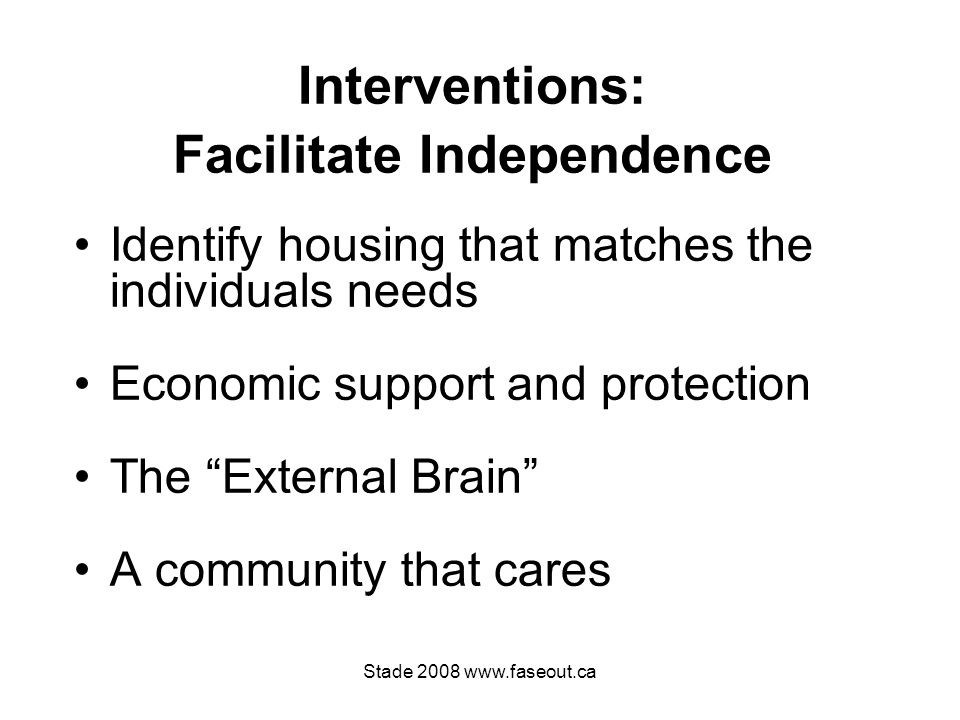 Interventions:
Facilitate Independence

• Identify housing that matches the individuals needs

• Economic support and protection

• The “External Brain”

• A community that cares

Stade 2008 www.faseout.ca